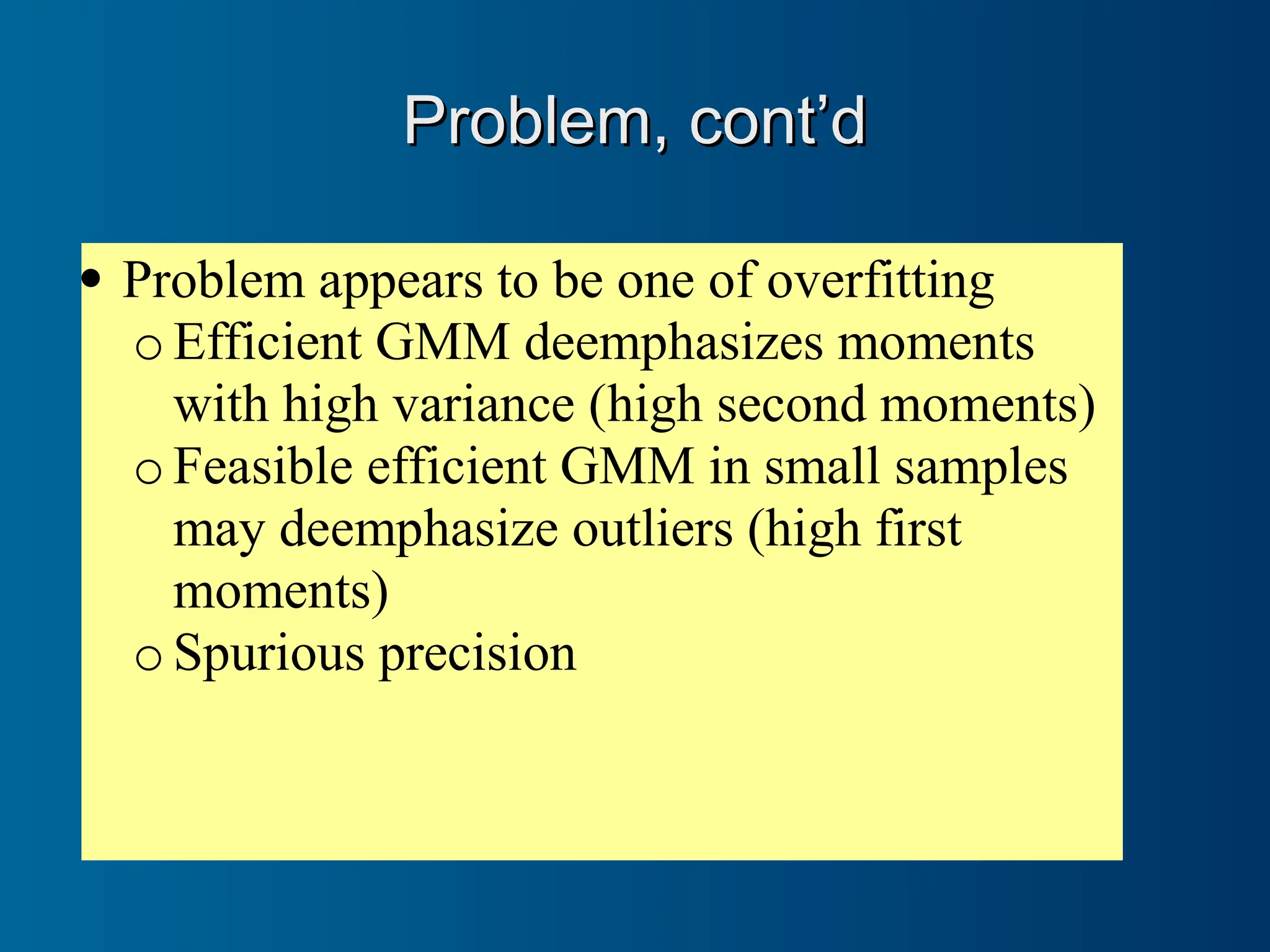 Problem, cont’d

• Problem appears to be one of overfitting
  o Efficient GMM deemphasizes moments with high variance (high second moments)
  o Feasible efficient GMM in small samples may deemphasize outliers (high first moments)
  o Spurious precision